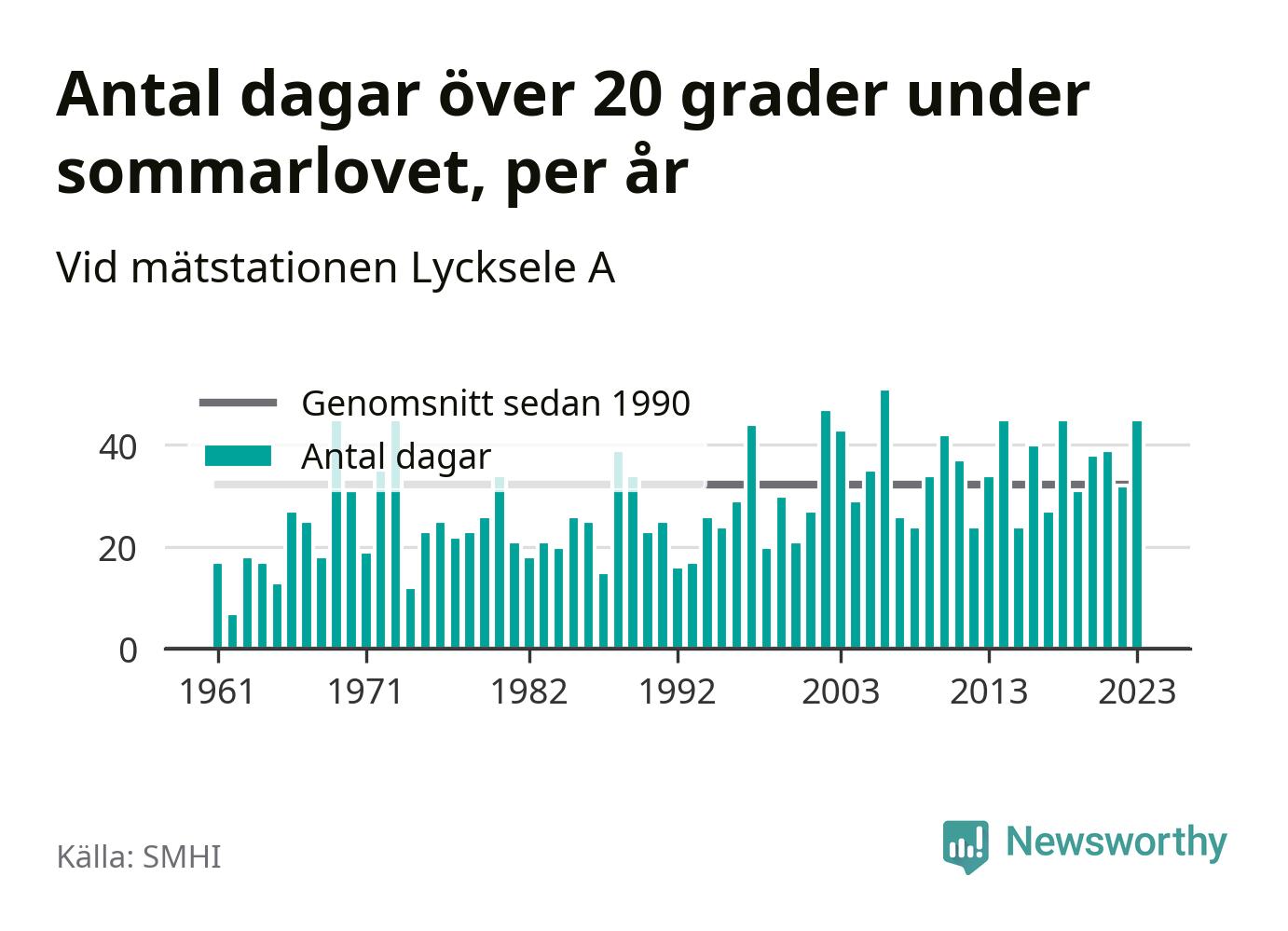 Antal dagar över 20 grader under sommarlovet, per år

Vid mätstationen Lycksele A

Genomsnitt sedan 1990

Antal dagar

40

20

0

1961

1971

1982

1992

2003

2013

2023

Källa: SMHI

Newsworthy